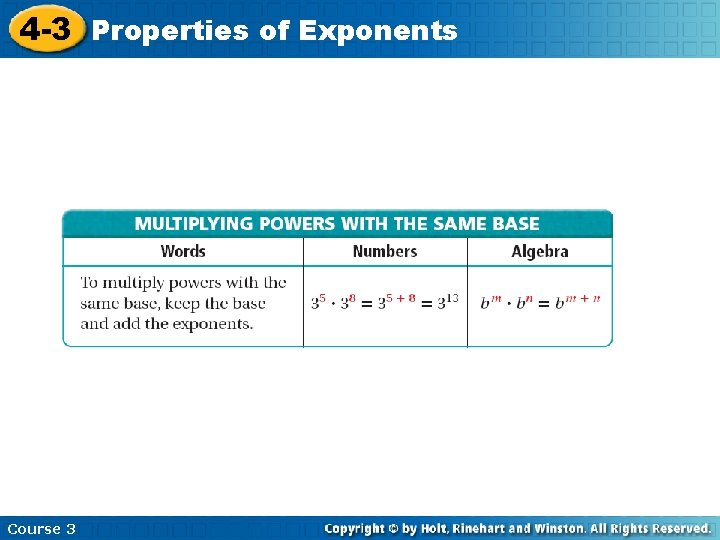 4-3 Properties of Exponents

MULTIPLYING POWERS WITH THE SAME BASE

| Words | Numbers | Algebra |
|---|---|---|
| To multiply powers with the same base, keep the base and add the exponents. | $3^5 \cdot 3^8 = 3^{5+8} = 3^{13}$ | $b^m \cdot b^n = b^{m+n}$ |

Course 3

Copyright © by Holt, Rinehart and Winston. All Rights Reserved.